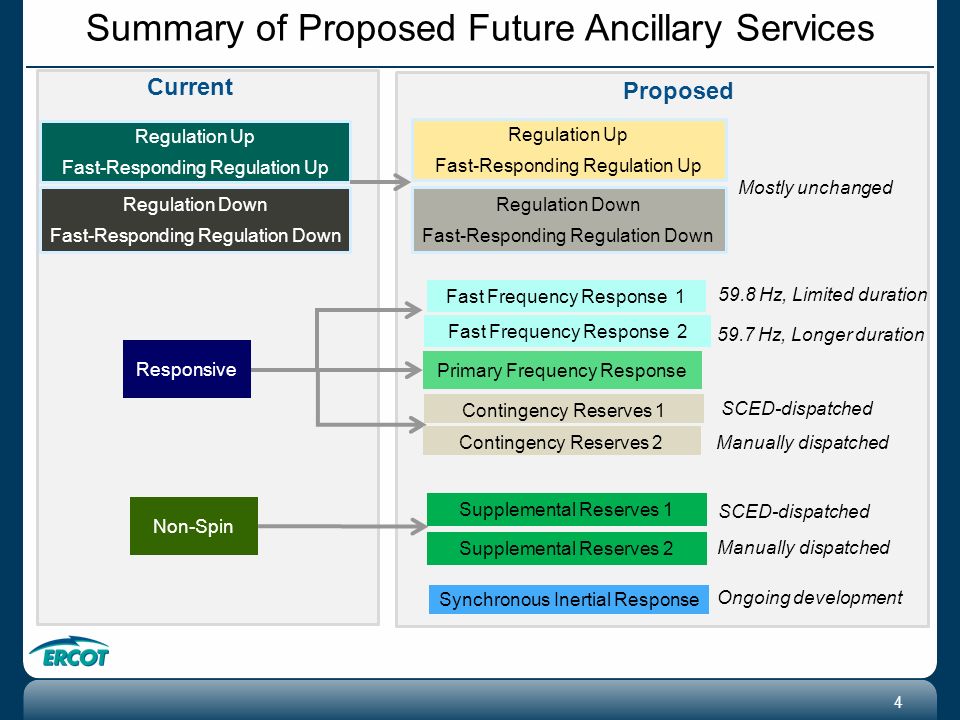 Summary of Proposed Future Ancillary Services

Current

Regulation Up
Fast-Responding Regulation Up

Regulation Down
Fast-Responding Regulation Down

Responsive

Non-Spin

Proposed

Regulation Up
Fast-Responding Regulation Up

Regulation Down
Fast-Responding Regulation Down

Mostly unchanged

Fast Frequency Response 1
59.8 Hz, Limited duration

Fast Frequency Response 2
59.7 Hz, Longer duration

Primary Frequency Response

Contingency Reserves 1
SCED-dispatched

Contingency Reserves 2
Manually dispatched

Supplemental Reserves 1
SCED-dispatched

Supplemental Reserves 2
Manually dispatched

Synchronous Inertial Response
Ongoing development

ERCOT

4